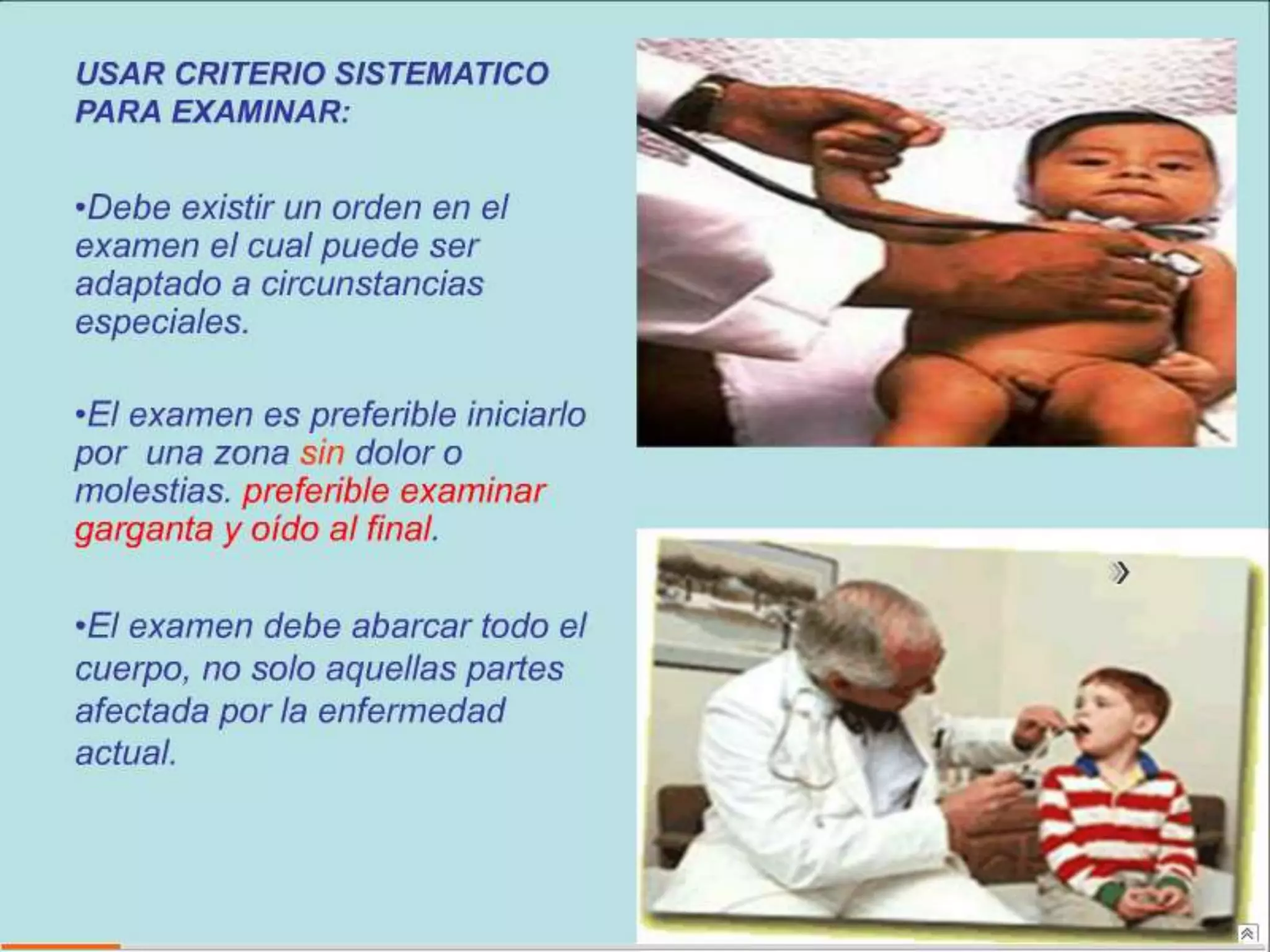 USAR CRITERIO SISTEMATICO PARA EXAMINAR:

•Debe existir un orden en el examen el cual puede ser adaptado a circunstancias especiales.

•El examen es preferible iniciarlo por una zona sin dolor o molestias. preferible examinar garganta y oído al final.

•El examen debe abarcar todo el cuerpo, no solo aquellas partes afectada por la enfermedad actual.